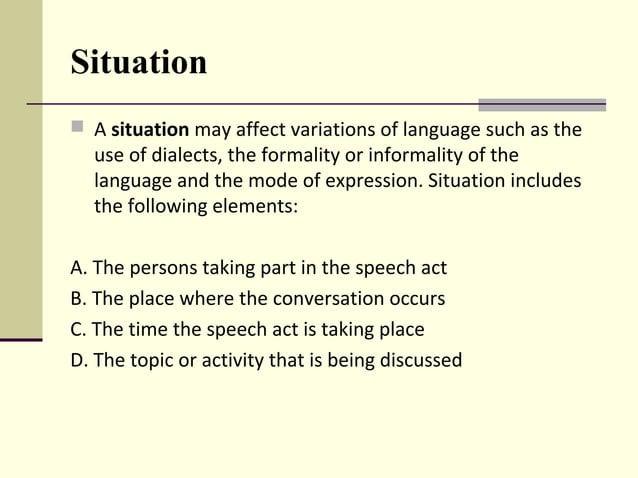 Situation

A situation may affect variations of language such as the use of dialects, the formality or informality of the language and the mode of expression. Situation includes the following elements:

A. The persons taking part in the speech act
B. The place where the conversation occurs
C. The time the speech act is taking place
D. The topic or activity that is being discussed